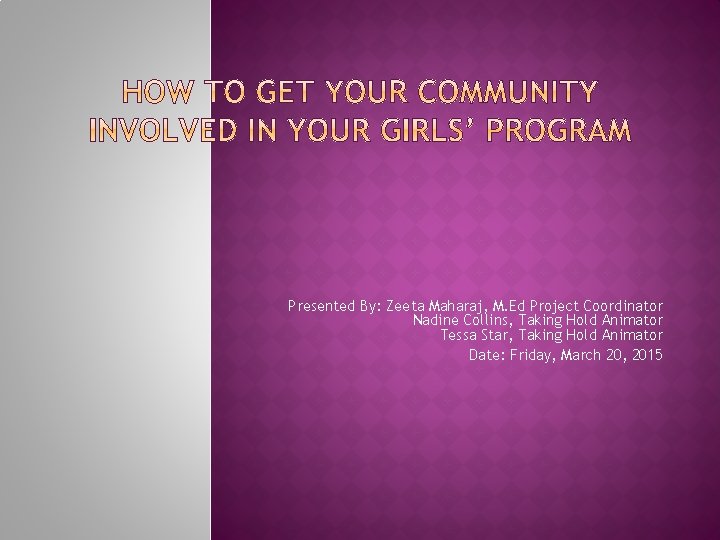 HOW TO GET YOUR COMMUNITY INVOLVED IN YOUR GIRLS' PROGRAM

Presented By: Zeeta Maharaj, M.Ed Project Coordinator
Nadine Collins, Taking Hold Animator
Tessa Star, Taking Hold Animator
Date: Friday, March 20, 2015